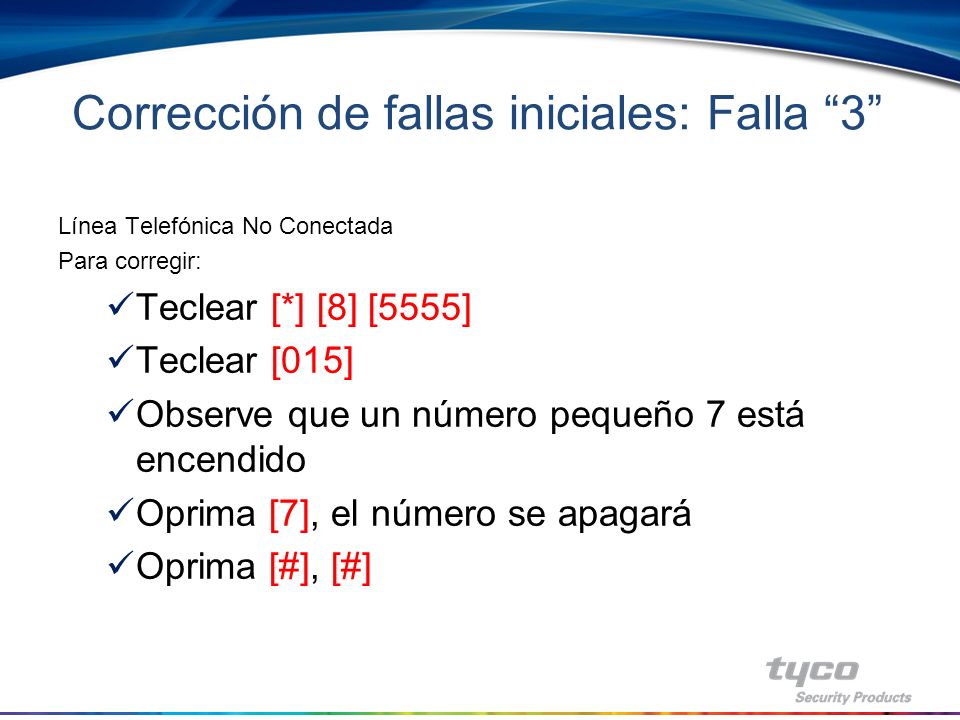 Corrección de fallas iniciales: Falla “3”

Línea Telefónica No Conectada
Para corregir:

✓Teclear [*] [8] [5555]
✓Teclear [015]
✓Observe que un número pequeño 7 está encendido
✓Oprima [7], el número se apagará
✓Oprima [#], [#]

tyco
Security Products